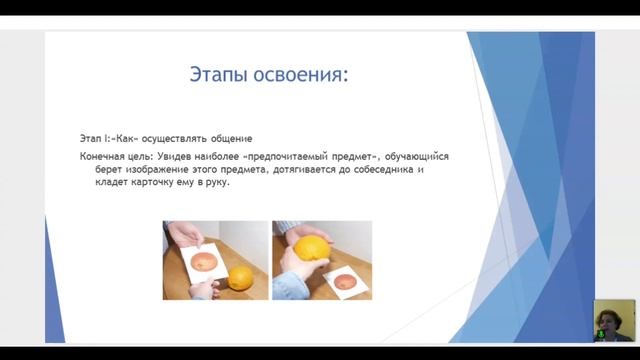 Этапы освоения:

Этап I:«Как» осуществлять общение

Конечная цель: Увидев наиболее «предпочитаемый предмет», обучающийся берет изображение этого предмета, дотягивается до собеседника и кладет карточку ему в руку.